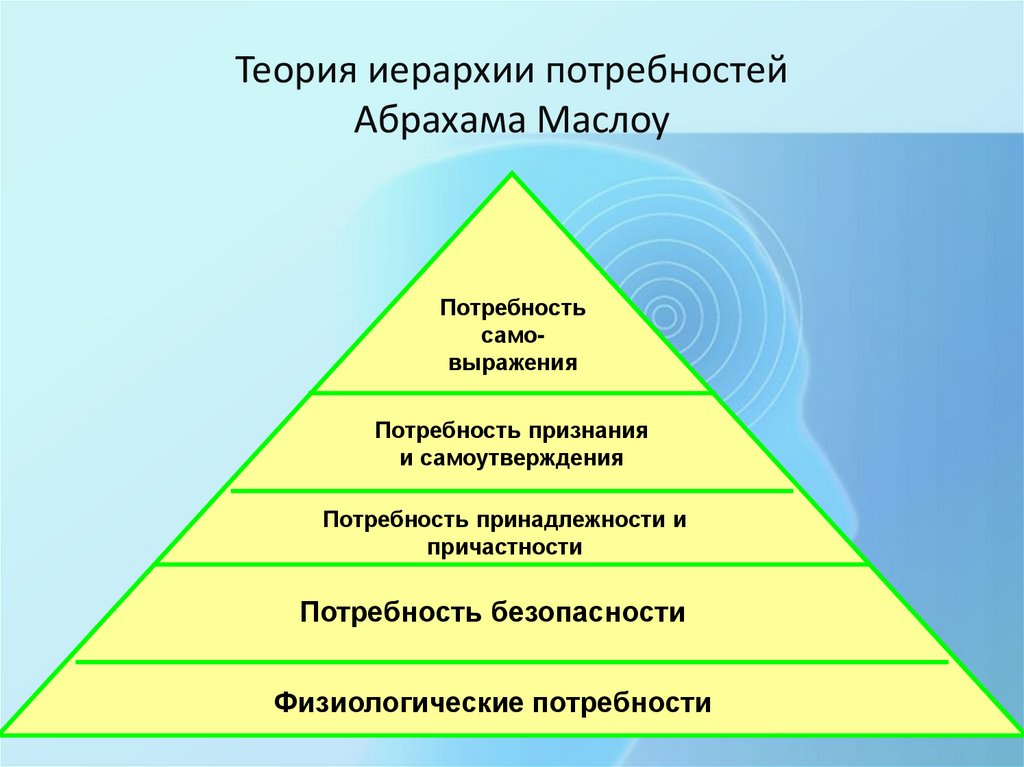 Теория иерархии потребностей Абрахама Маслоу

Потребность само-выражения

Потребность признания и самоутверждения

Потребность принадлежности и причастности

Потребность безопасности

Физиологические потребности